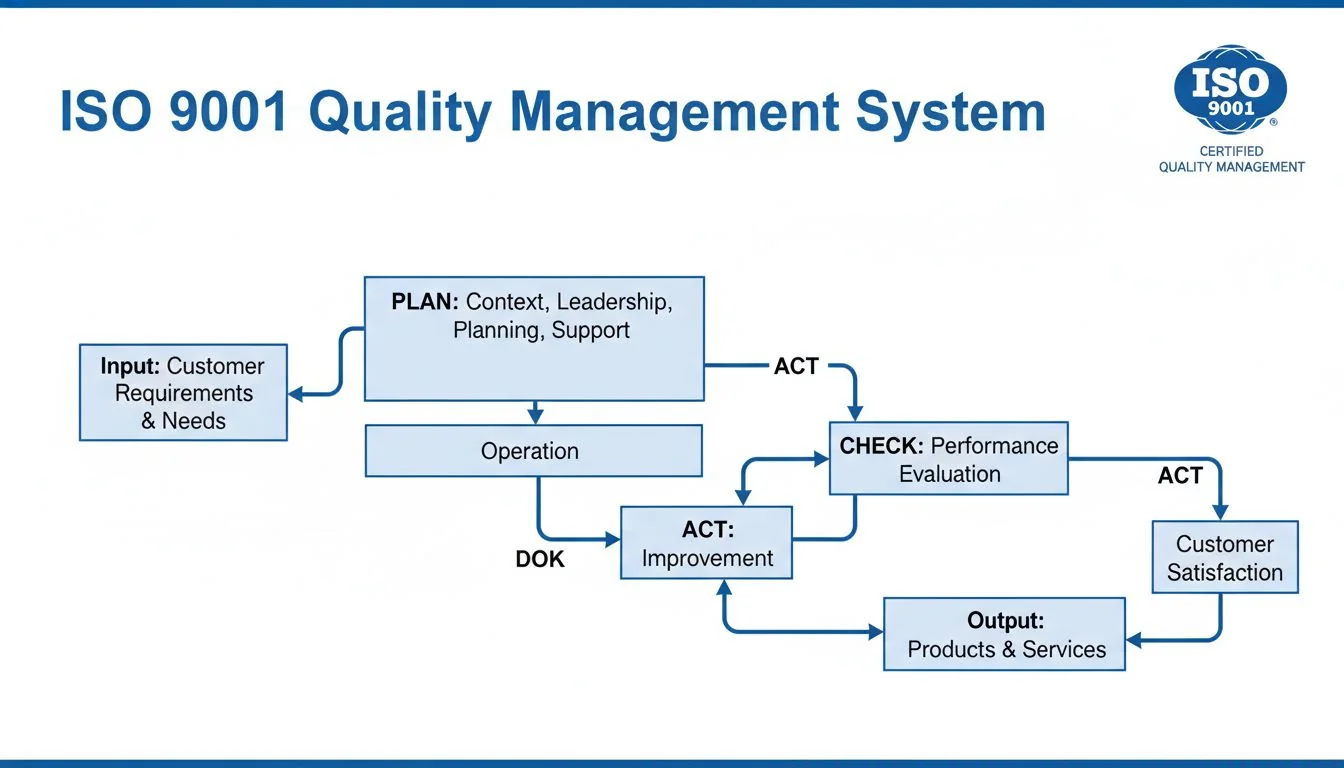 ISO 9001 Quality Management System

ISO 9001 ®
CERTIFIED
QUALITY MANAGEMENT

PLAN: Context, Leadership, Planning, Support

Input: Customer Requirements & Needs

ACT

Operation

CHECK: Performance Evaluation

ACT

DOK

ACT: Improvement

Customer Satisfaction

Output: Products & Services